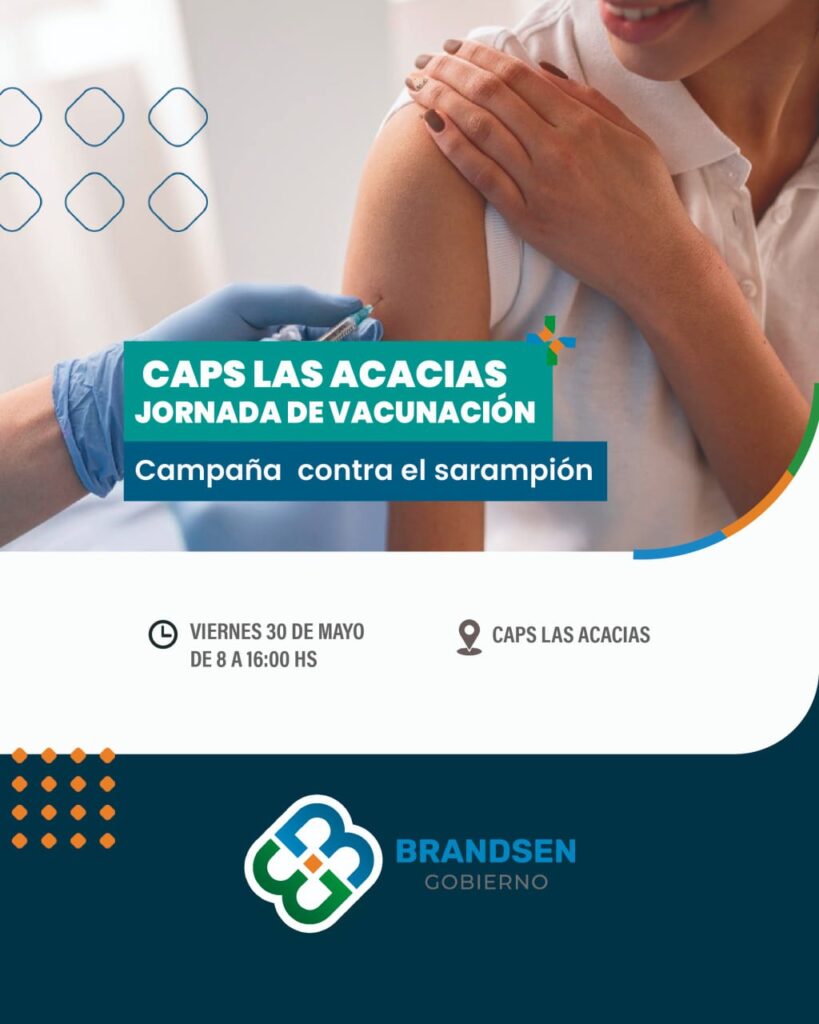 CAPS LAS ACACIAS
JORNADA DE VACUNACIÓN

Campaña contra el sarampión

VIERNES 30 DE MAYO
DE 8 A 16:00 HS

CAPS LAS ACACIAS

BRANDSEN
GOBIERNO